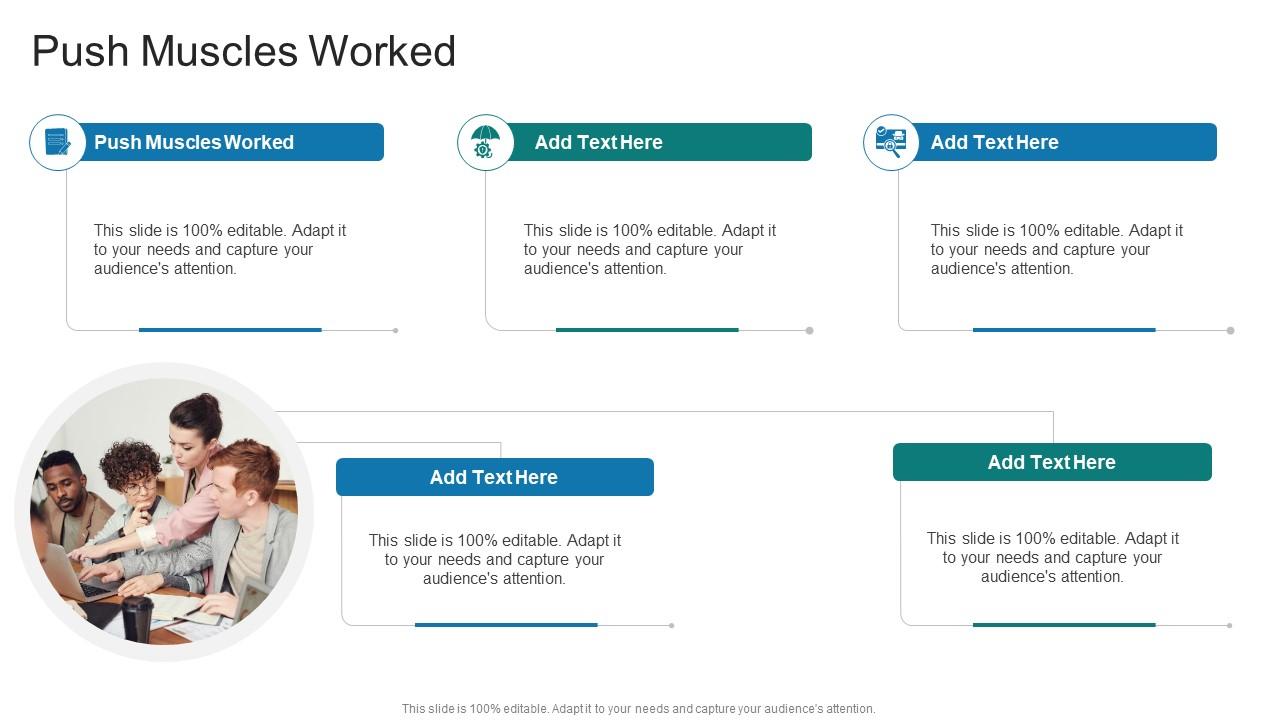 Push Muscles Worked

Push Muscles Worked

This slide is 100% editable. Adapt it to your needs and capture your audience's attention.

Add Text Here

This slide is 100% editable. Adapt it to your needs and capture your audience's attention.

Add Text Here

This slide is 100% editable. Adapt it to your needs and capture your audience's attention.

Add Text Here

This slide is 100% editable. Adapt it to your needs and capture your audience's attention.

Add Text Here

This slide is 100% editable. Adapt it to your needs and capture your audience's attention.

This slide is 100% editable. Adapt it to your needs and capture your audience's attention.